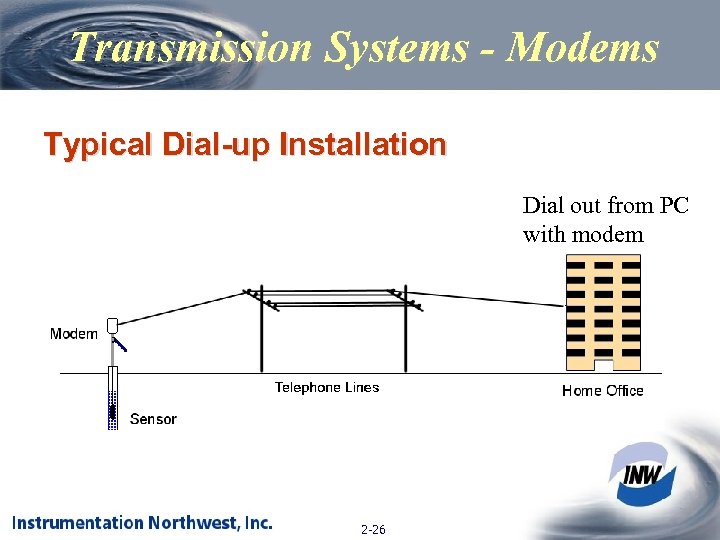 Transmission Systems - Modems

Typical Dial-up Installation

Dial out from PC with modem

Modem

Telephone Lines

Home Office

Sensor

INW

Instrumentation Northwest, Inc.

2-26